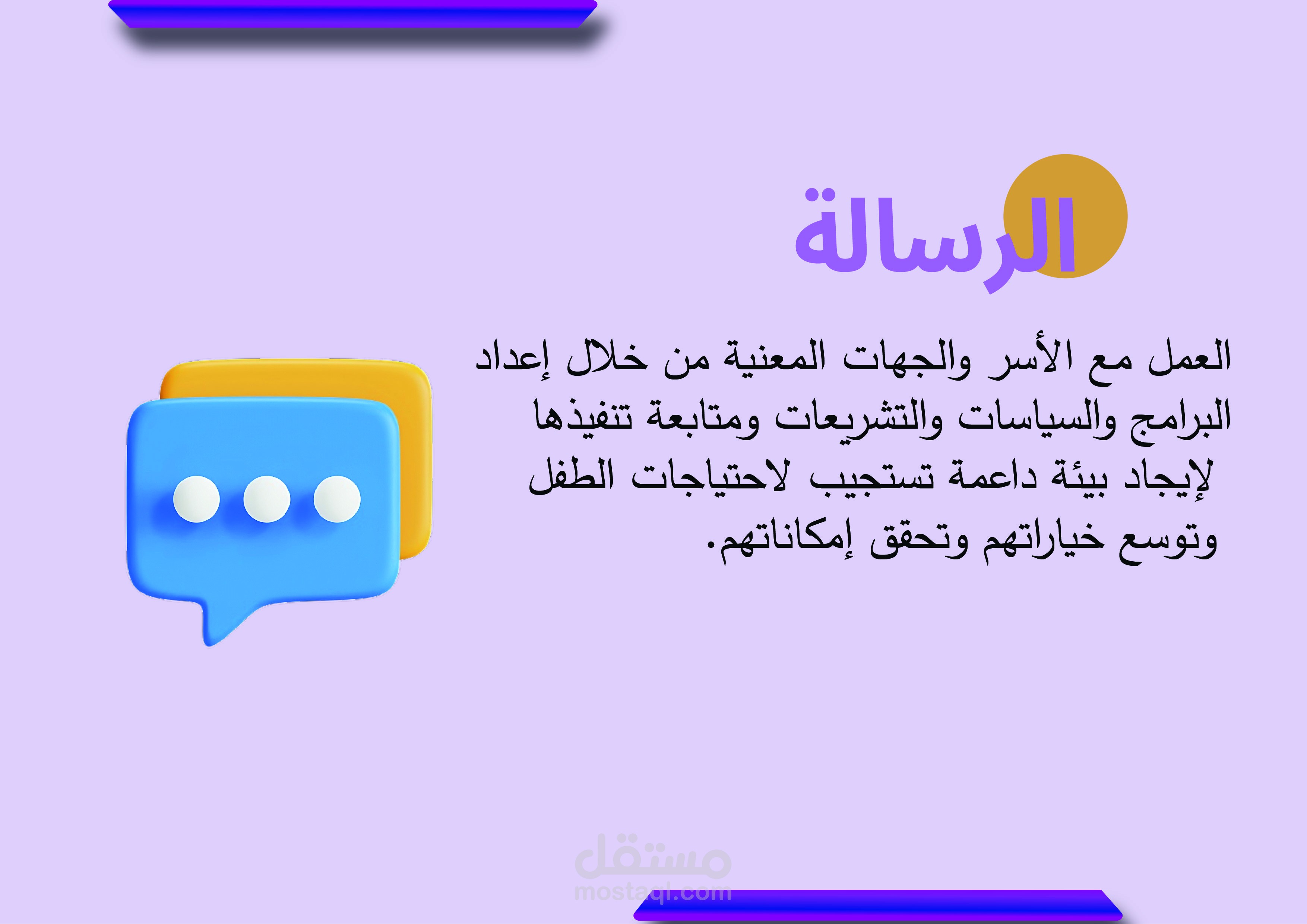 الرسالة

العمل مع الأسر والجهات المعنية من خلال إعداد البرامج والسياسات والتشريعات ومتابعة تنفيذها لإيجاد بيئة داعمة تستجيب لاحتياجات الطفل وتوسع خياراتهم وتحقق إمكاناتهم.

مستقل
mostaql.com